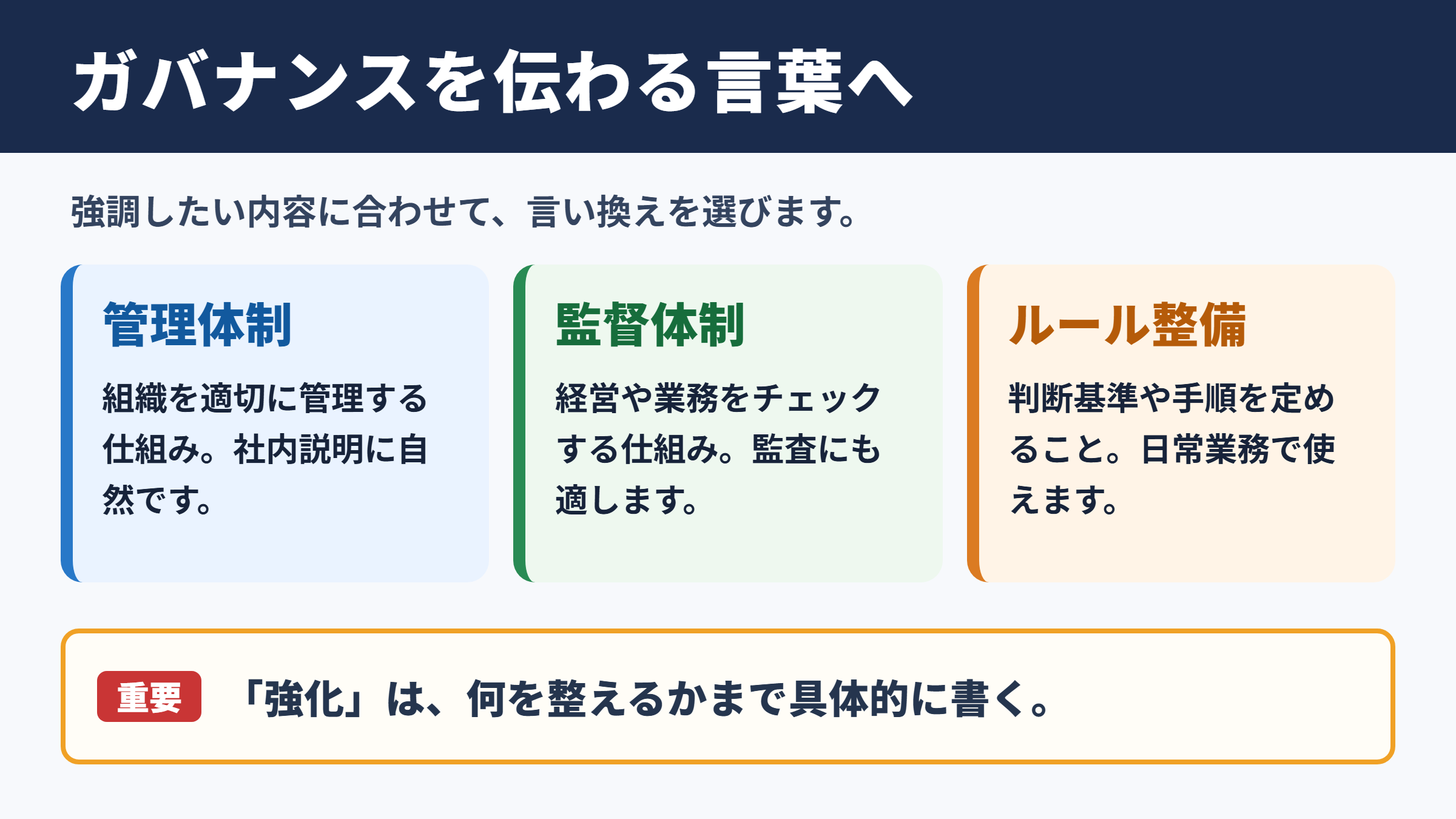 ガバナンスを伝わる言葉へ

強調したい内容に合わせて、言い換えを選びます。

管理体制

組織を適切に管理する仕組み。社内説明に自然です。

監督体制

経営や業務をチェックする仕組み。監査にも適します。

ルール整備

判断基準や手順を定めること。日常業務で使えます。

重要 「強化」は、何を整えるかまで具体的に書く。